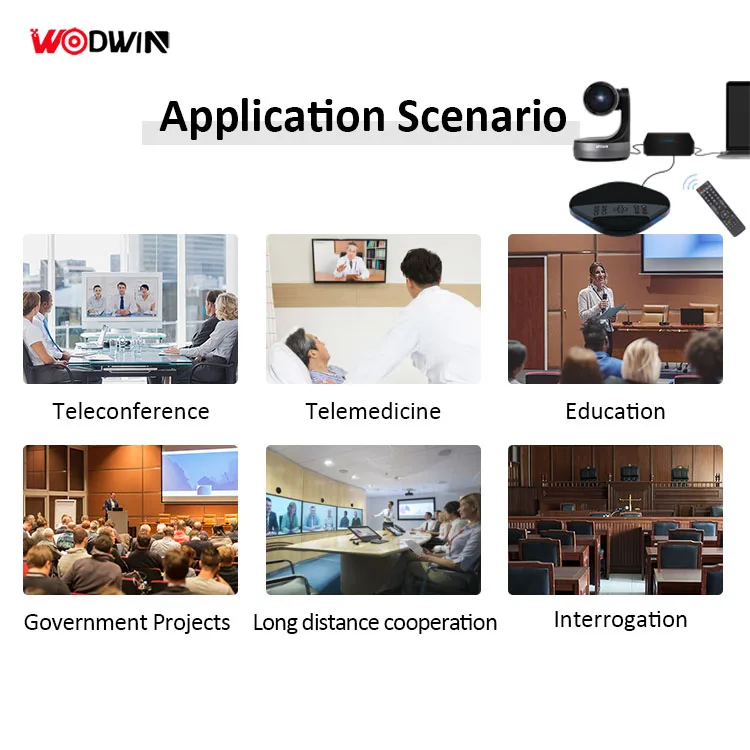 WODWIN

Application Scenario

Teleconference

Telemedicine

Education

Government Projects

Long distance cooperation

Interrogation